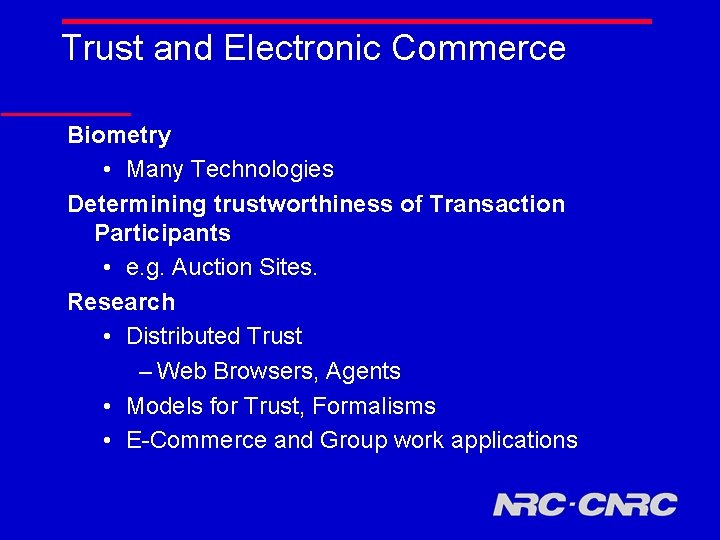 Trust and Electronic Commerce

Biometry

• Many Technologies

Determining trustworthiness of Transaction Participants

• e.g. Auction Sites.

Research

• Distributed Trust

– Web Browsers, Agents

• Models for Trust, Formalisms

• E-Commerce and Group work applications

NRC·CNRC